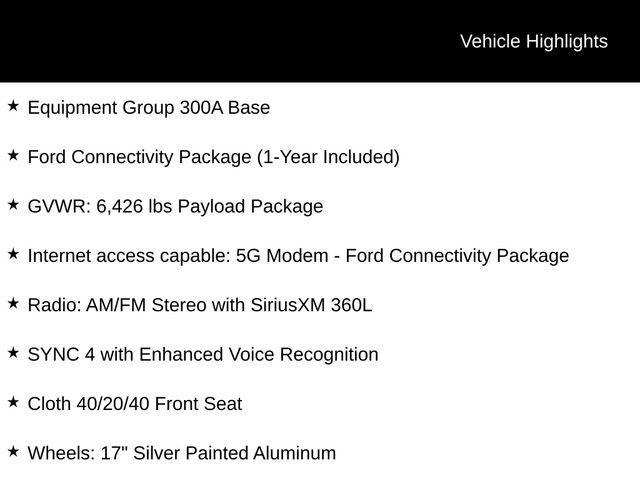 Vehicle Highlights

★ Equipment Group 300A Base

★ Ford Connectivity Package (1-Year Included)

★ GVWR: 6,426 lbs Payload Package

★ Internet access capable: 5G Modem - Ford Connectivity Package

★ Radio: AM/FM Stereo with SiriusXM 360L

★ SYNC 4 with Enhanced Voice Recognition

★ Cloth 40/20/40 Front Seat

★ Wheels: 17" Silver Painted Aluminum